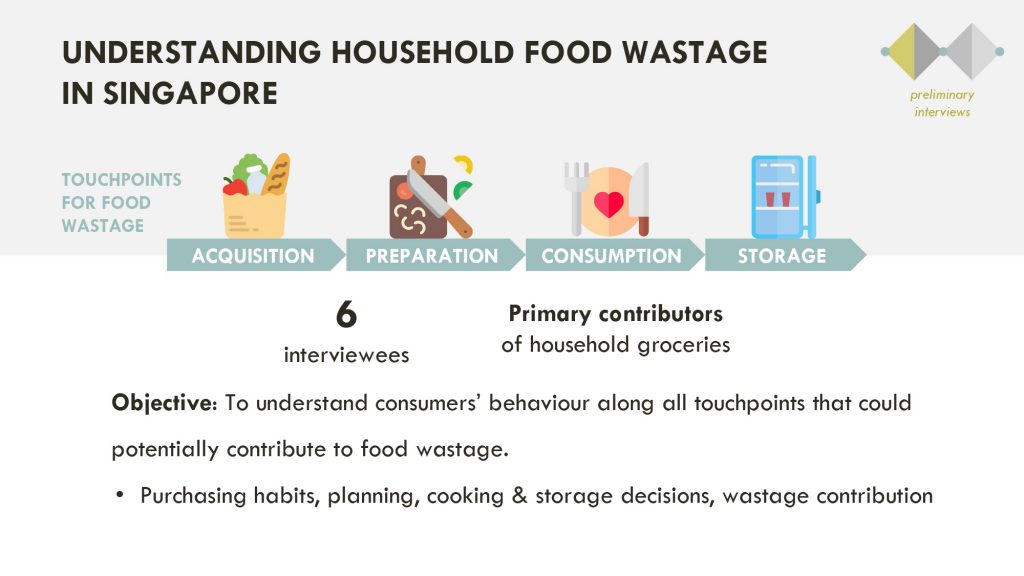 UNDERSTANDING HOUSEHOLD FOOD WASTAGE IN SINGAPORE

preliminary interviews

TOUCHPOINTS FOR FOOD WASTAGE

ACQUISITION
PREPARATION
CONSUMPTION
STORAGE

6
interviewees

Primary contributors
of household groceries

Objective: To understand consumers' behaviour along all touchpoints that could potentially contribute to food wastage.

• Purchasing habits, planning, cooking & storage decisions, wastage contribution